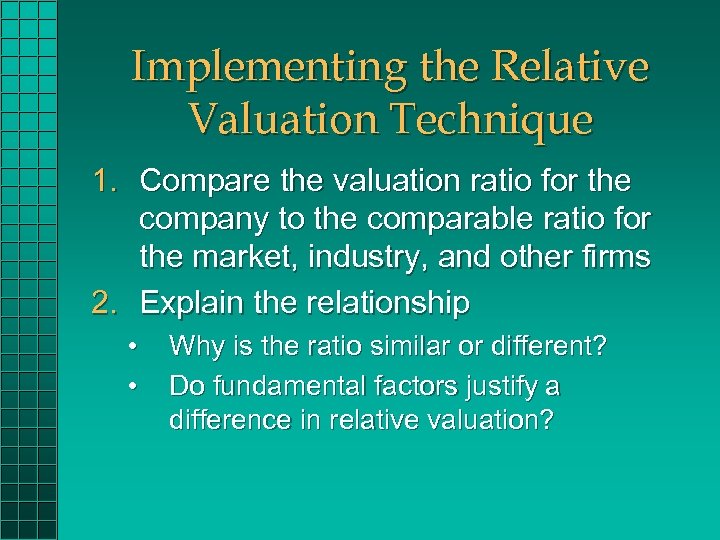 Implementing the Relative Valuation Technique

1. Compare the valuation ratio for the company to the comparable ratio for the market, industry, and other firms
2. Explain the relationship
• Why is the ratio similar or different?
• Do fundamental factors justify a difference in relative valuation?